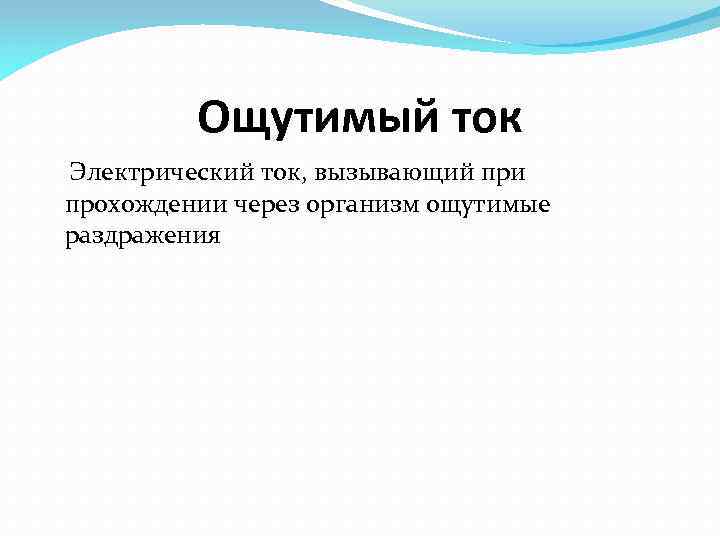 Ощутимый ток

Электрический ток, вызывающий при прохождении через организм ощутимые раздражения